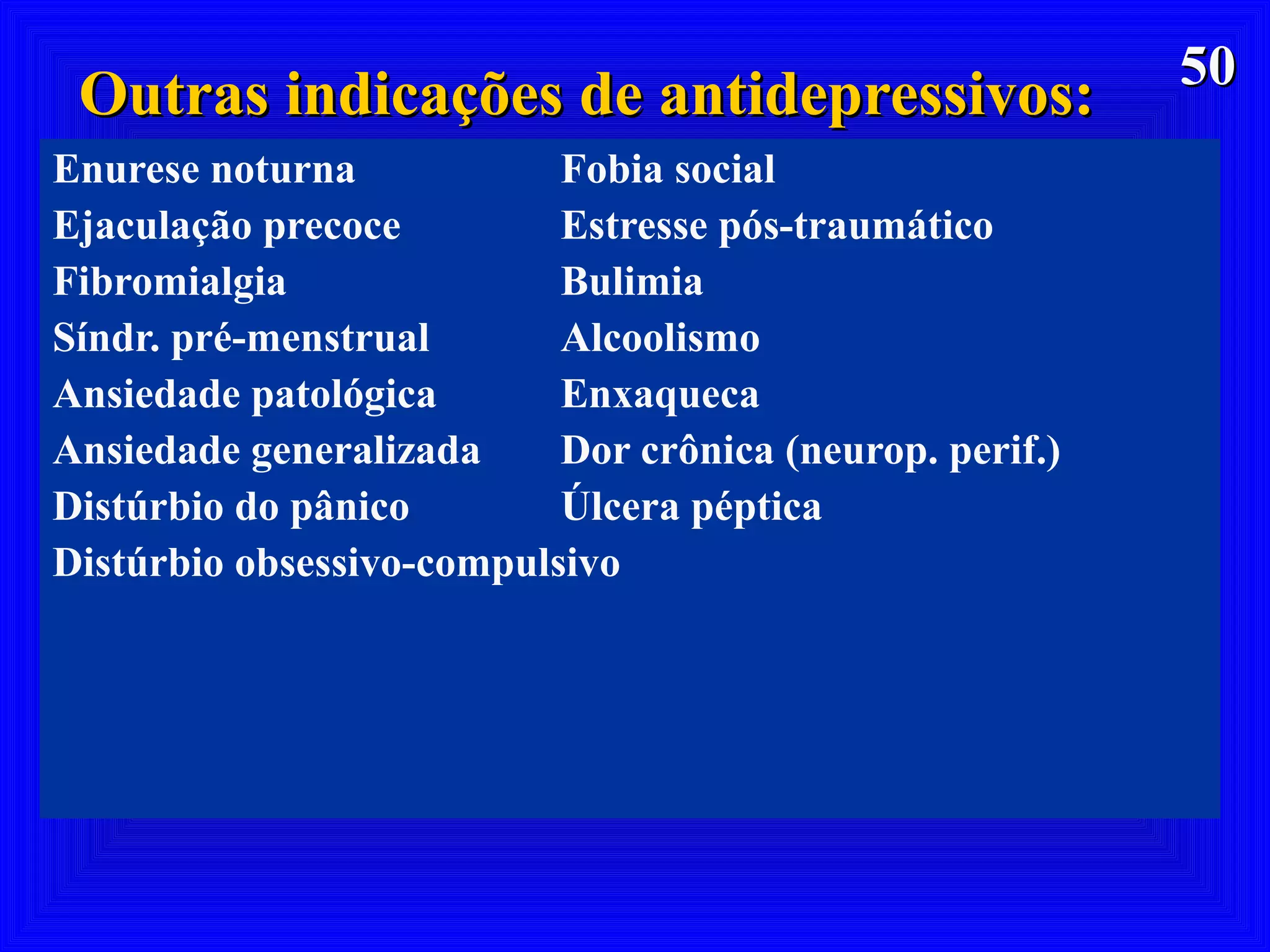 50

Outras indicações de antidepressivos:

Enurese noturna
Ejaculação precoce
Fibromialgia
Síndr. pré-menstrual
Ansiedade patológica
Ansiedade generalizada
Distúrbio do pânico
Distúrbio obsessivo-compulsivo

Fobia social
Estresse pós-traumático
Bulimia
Alcoolismo
Enxaqueca
Dor crônica (neurop. perif.)
Úlcera péptica